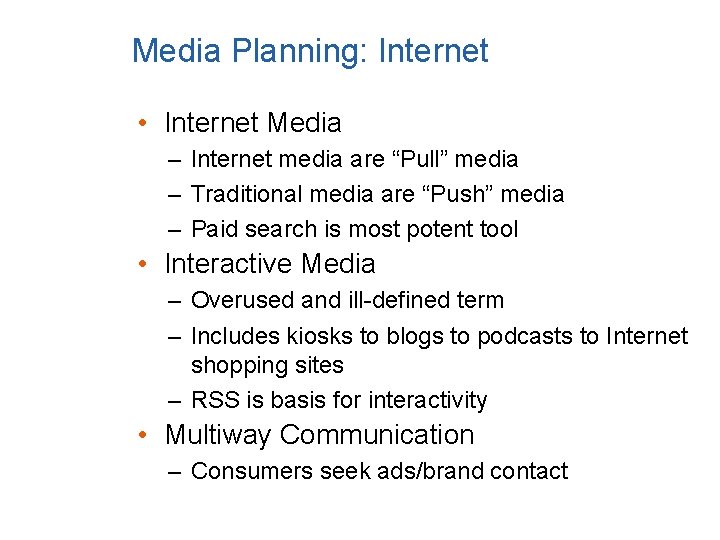 Media Planning: Internet

• Internet Media
– Internet media are “Pull” media
– Traditional media are “Push” media
– Paid search is most potent tool
• Interactive Media
– Overused and ill-defined term
– Includes kiosks to blogs to podcasts to Internet shopping sites
– RSS is basis for interactivity
• Multiway Communication
– Consumers seek ads/brand contact